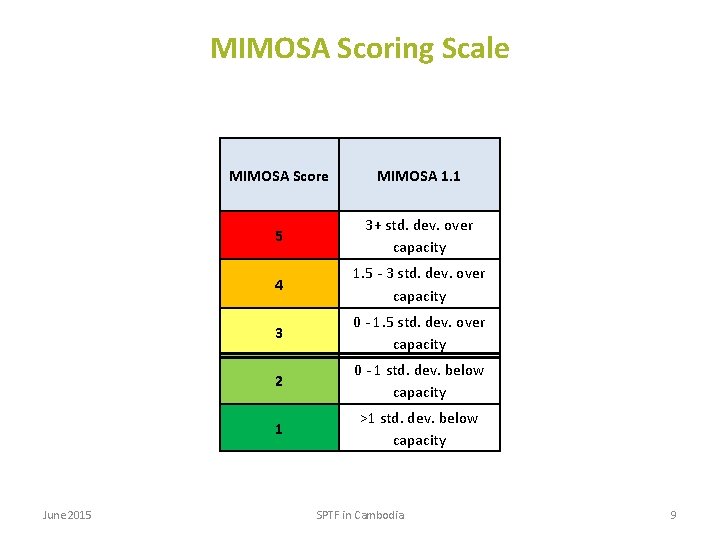 MIMOSA Scoring Scale

| MIMOSA Score | MIMOSA 1.1 |
|---|---|
| 5 | 3+ std. dev. over capacity |
| 4 | 1.5 - 3 std. dev. over capacity |
| 3 | 0 - 1.5 std. dev. over capacity |
| 2 | 0 - 1 std. dev. below capacity |
| 1 | >1 std. dev. below capacity |

June 2015

SPTF in Cambodia

9